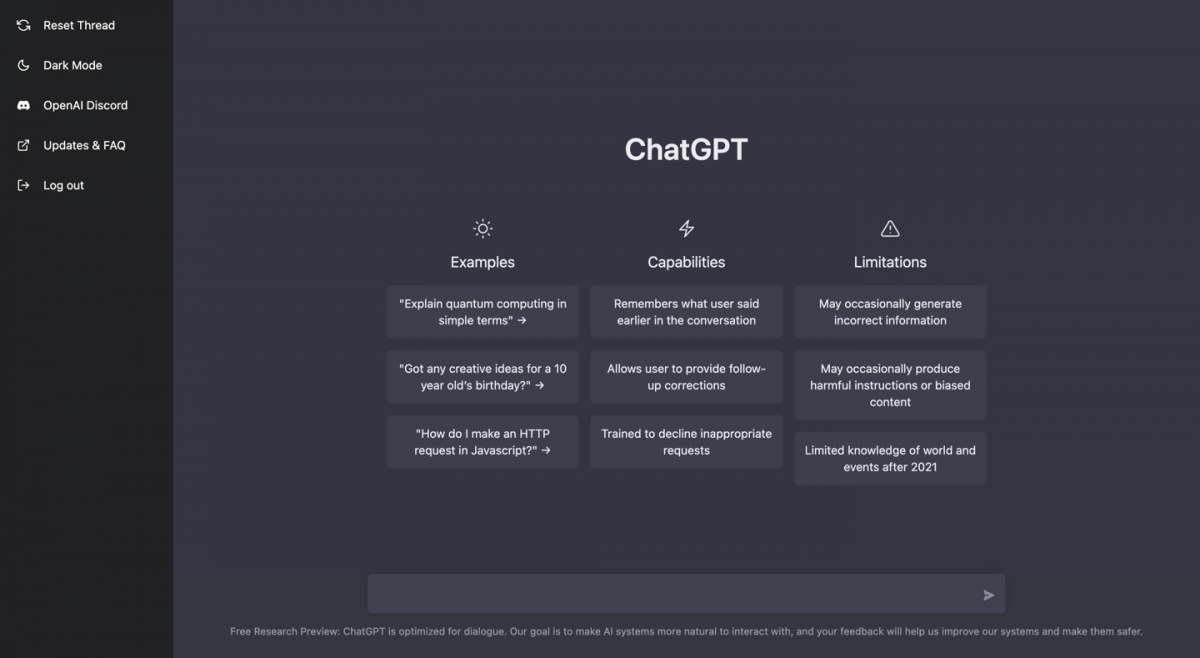 Reset Thread

Dark Mode

OpenAI Discord

Updates & FAQ

Log out

ChatGPT

Examples

"Explain quantum computing in simple terms" →

"Got any creative ideas for a 10 year old's birthday?" →

"How do I make an HTTP request in Javascript?" →

Capabilities

Remembers what user said earlier in the conversation

Allows user to provide follow-up corrections

Trained to decline inappropriate requests

Limitations

May occasionally generate incorrect information

May occasionally produce harmful instructions or biased content

Limited knowledge of world and events after 2021

Free Research Preview: ChatGPT is optimized for dialogue. Our goal is to make AI systems more natural to interact with, and your feedback will help us improve our systems and make them safer.